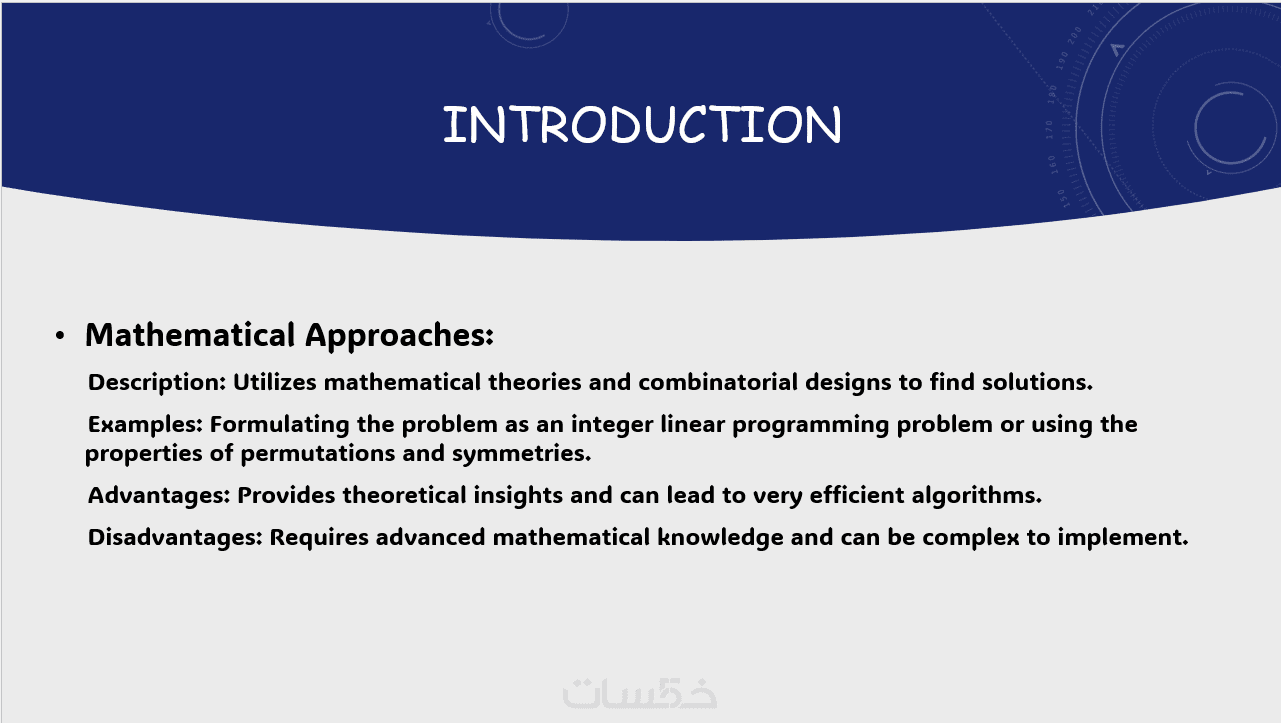 INTRODUCTION

• Mathematical Approaches:

Description: Utilizes mathematical theories and combinatorial designs to find solutions.

Examples: Formulating the problem as an integer linear programming problem or using the properties of permutations and symmetries.

Advantages: Provides theoretical insights and can lead to very efficient algorithms.

Disadvantages: Requires advanced mathematical knowledge and can be complex to implement.

خمسات